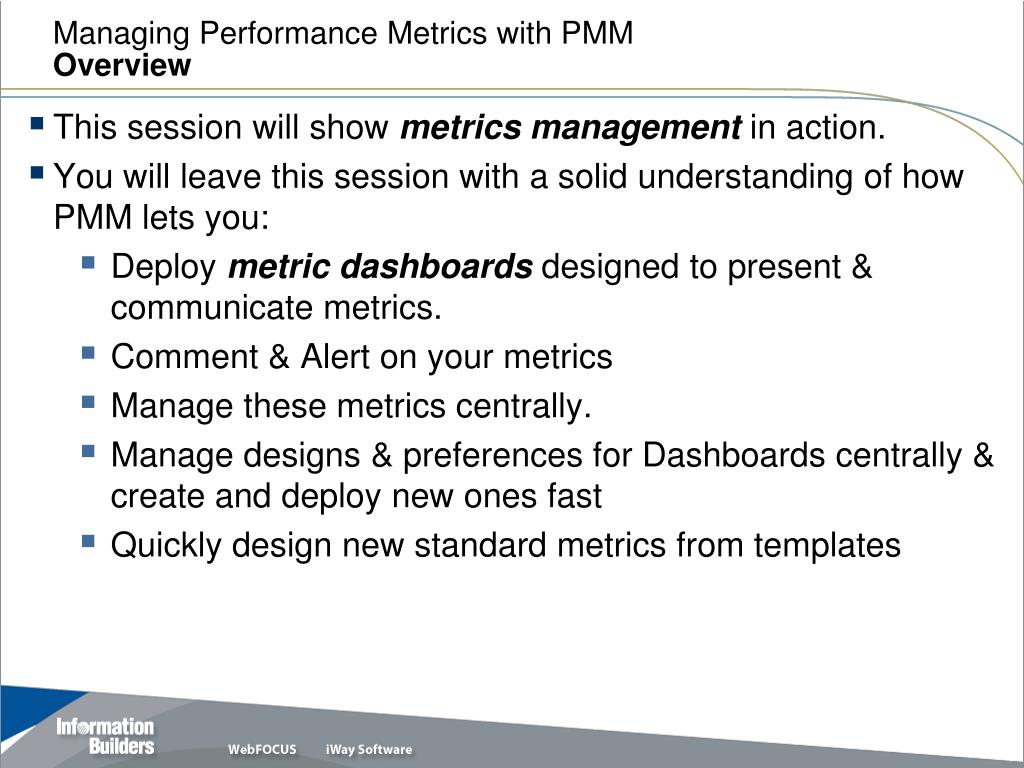 Managing Performance Metrics with PMM
Overview

This session will show metrics management in action.

You will leave this session with a solid understanding of how PMM lets you:

Deploy metric dashboards designed to present & communicate metrics.

Comment & Alert on your metrics

Manage these metrics centrally.

Manage designs & preferences for Dashboards centrally & create and deploy new ones fast

Quickly design new standard metrics from templates

Information Builders

WebFOCUS

iWay Software